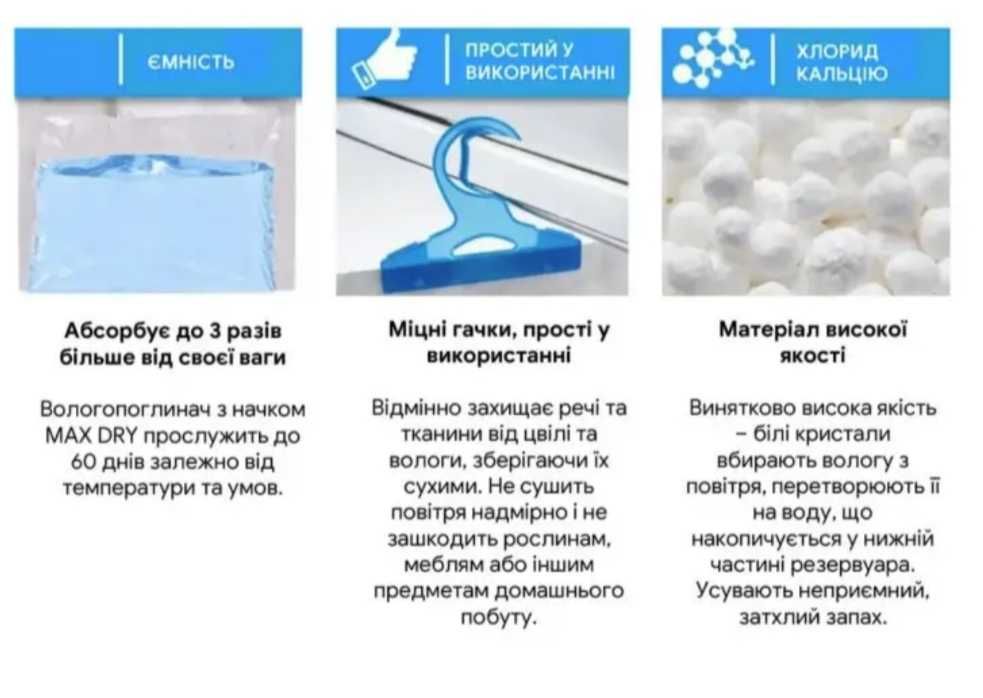 ЄМНІСТЬ

Абсорбує до 3 разів більше від своєї ваги

Вологопоглинач з начком MAX DRY прослужить до 60 днів залежно від температури та умов.

ПРОСТИЙ У ВИКОРИСТАННІ

Міцні гачки, прості у використанні

Відмінно захищає речі та тканини від цвілі та вологи, зберігаючи їх сухими. Не сушить повітря надмірно і не зашкодить рослинам, меблям або іншим предметам домашнього побуту.

ХЛОРИД КАЛЬЦІЮ

Матеріал високої якості

Винятково висока якість – білі кристали вбирають вологу з повітря, перетворюють її на воду, що накопичується у нижній частині резервуара. Усувають неприємний, затхлий запах.